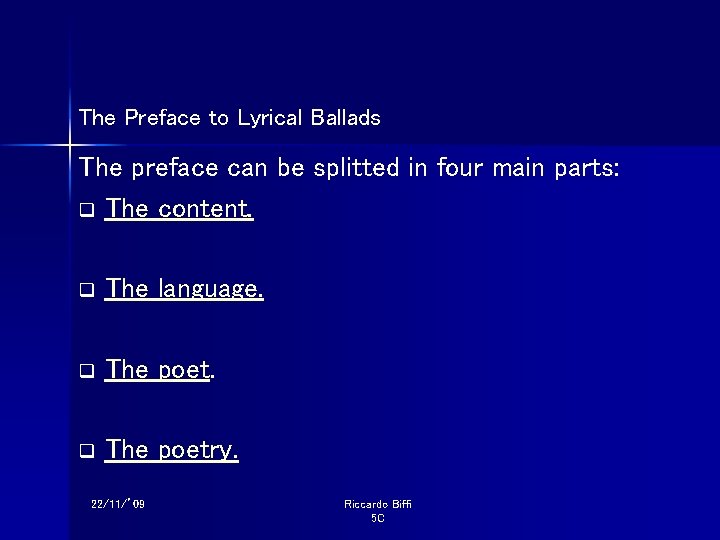 The Preface to Lyrical Ballads

The preface can be splitted in four main parts:

❑ The content.

❑ The language.

❑ The poet.

❑ The poetry.

22/11/'09

Riccardo Biffi
5C